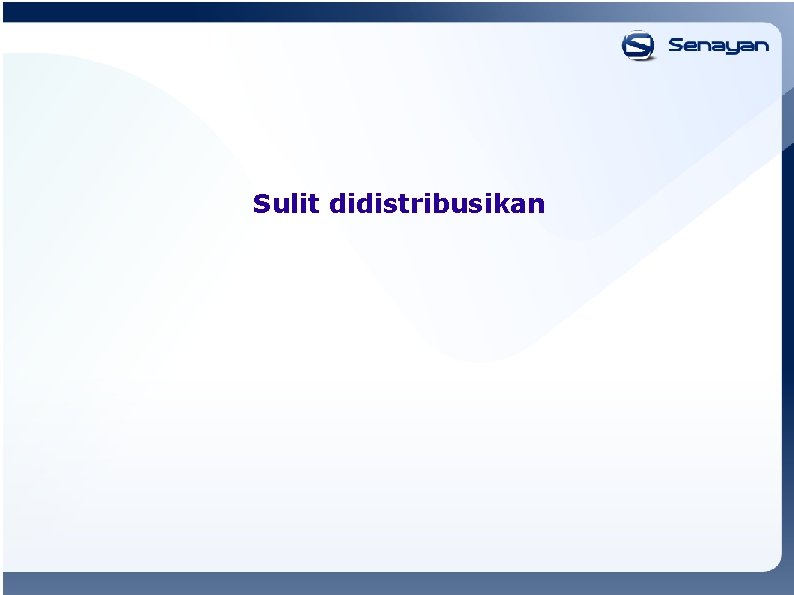 Senayan

Sulit didistribusikan